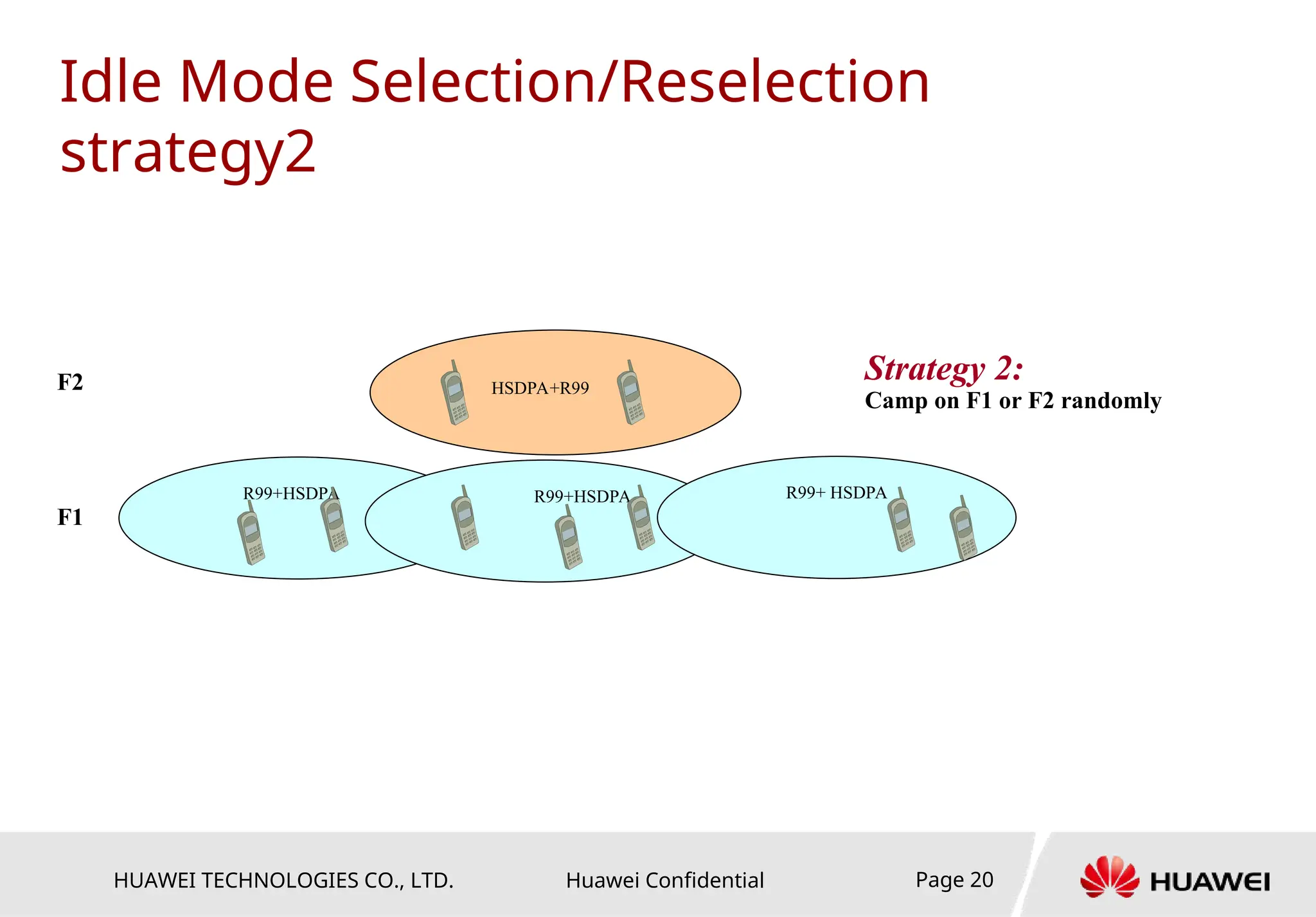 Idle Mode Selection/Reselection strategy2

F2

HSDPA+R99

Strategy 2:
Camp on F1 or F2 randomly

F1

R99+HSDPA

R99+HSDPA

R99+ HSDPA

HUAWEI TECHNOLOGIES CO., LTD.

Huawei Confidential

Page 20

HUAWEI